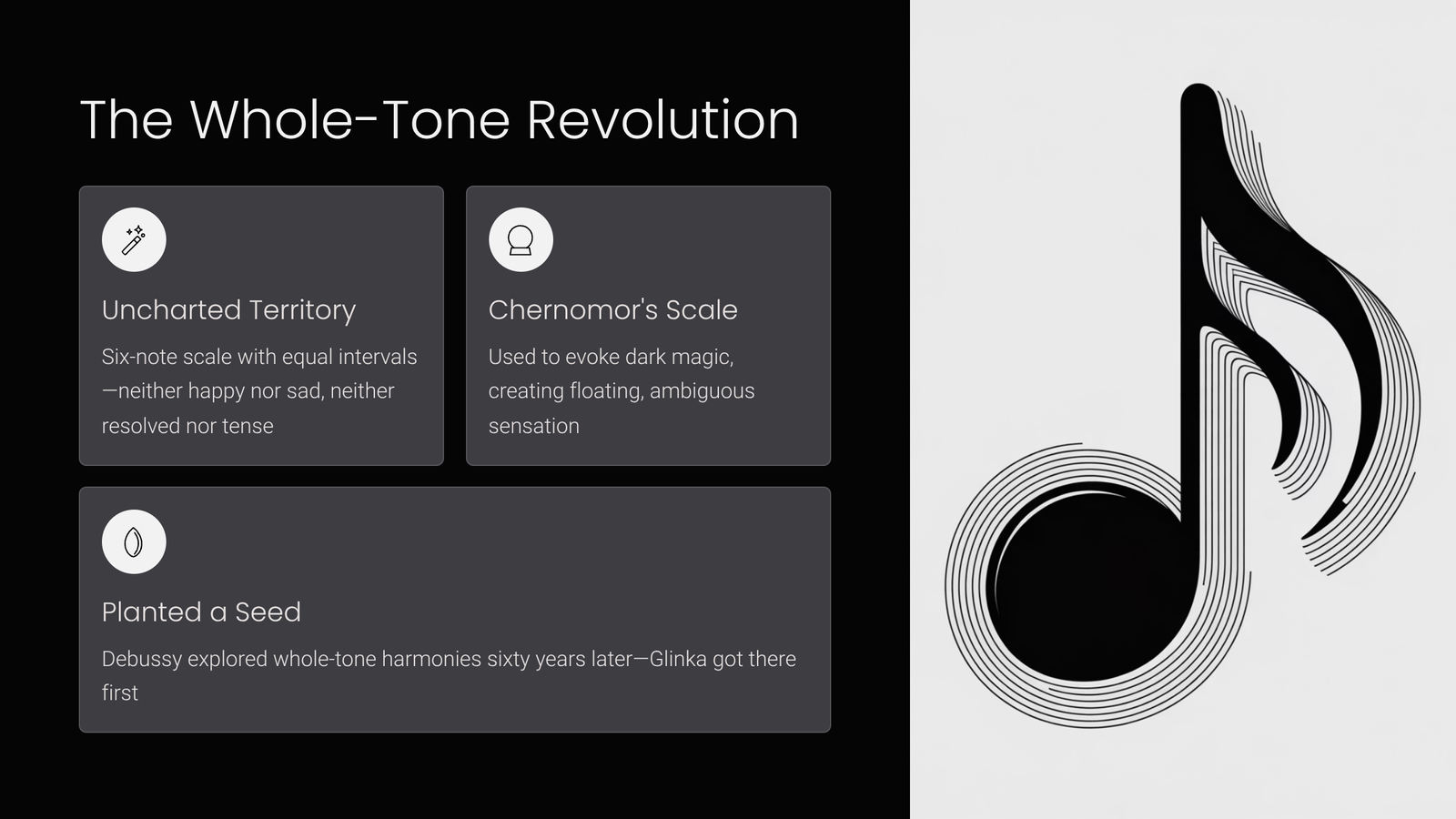 The Whole-Tone Revolution

Uncharted Territory

Six-note scale with equal intervals—neither happy nor sad, neither resolved nor tense

Chernomor's Scale

Used to evoke dark magic, creating floating, ambiguous sensation

Planted a Seed

Debussy explored whole-tone harmonies sixty years later—Glinka got there first